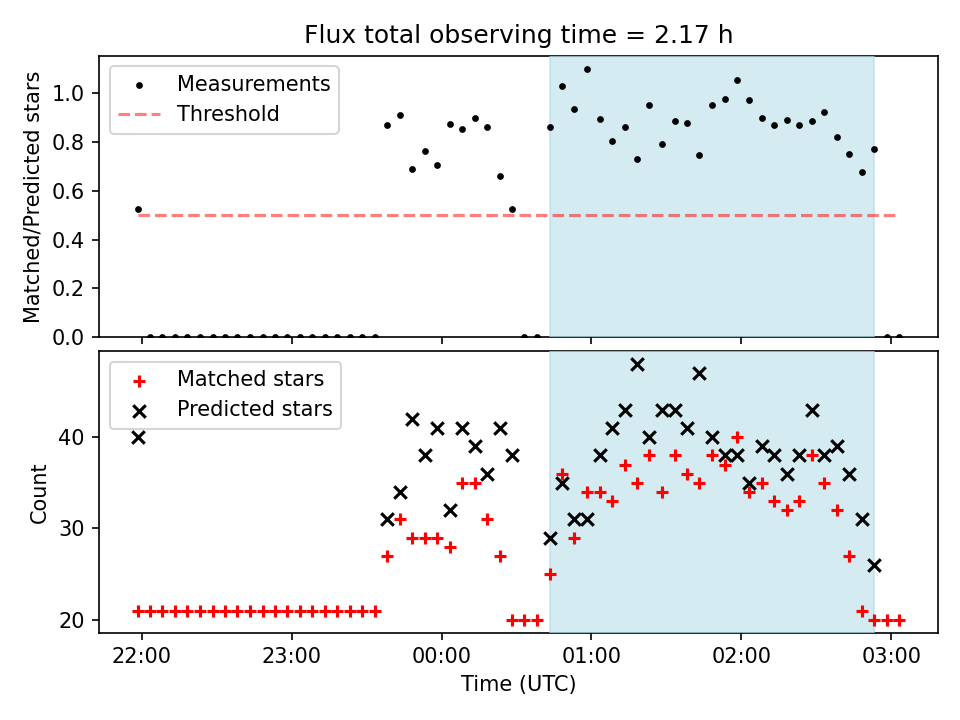 Flux total observing time = 2.17 h

Measurements
Threshold

Matched/Predicted stars

1.0
0.8
0.6
0.4
0.2
0.0

Matched stars
Predicted stars

Count

40
30
20

22:00
23:00
00:00
01:00
02:00
03:00

Time (UTC)